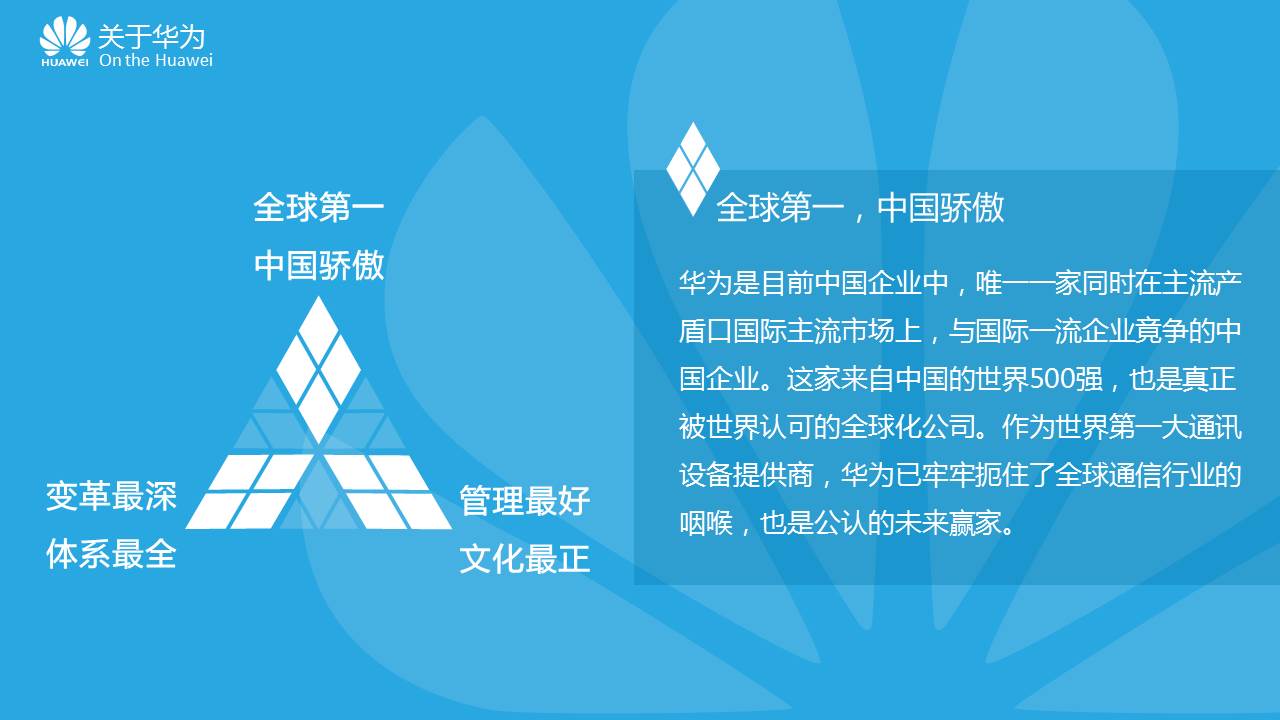 HUAWEI 关于华为
On the Huawei

全球第一
中国骄傲

变革最深
体系最全

管理最好
文化最正

全球第一，中国骄傲

华为是目前中国企业中，唯一一家同时在主流产盾口国际主流市场上，与国际一流企业竟争的中国企业。这家来自中国的世界500强，也是真正被世界认可的全球化公司。作为世界第一大通讯设备提供商，华为已牢牢扼住了全球通信行业的咽喉，也是公认的未来赢家。